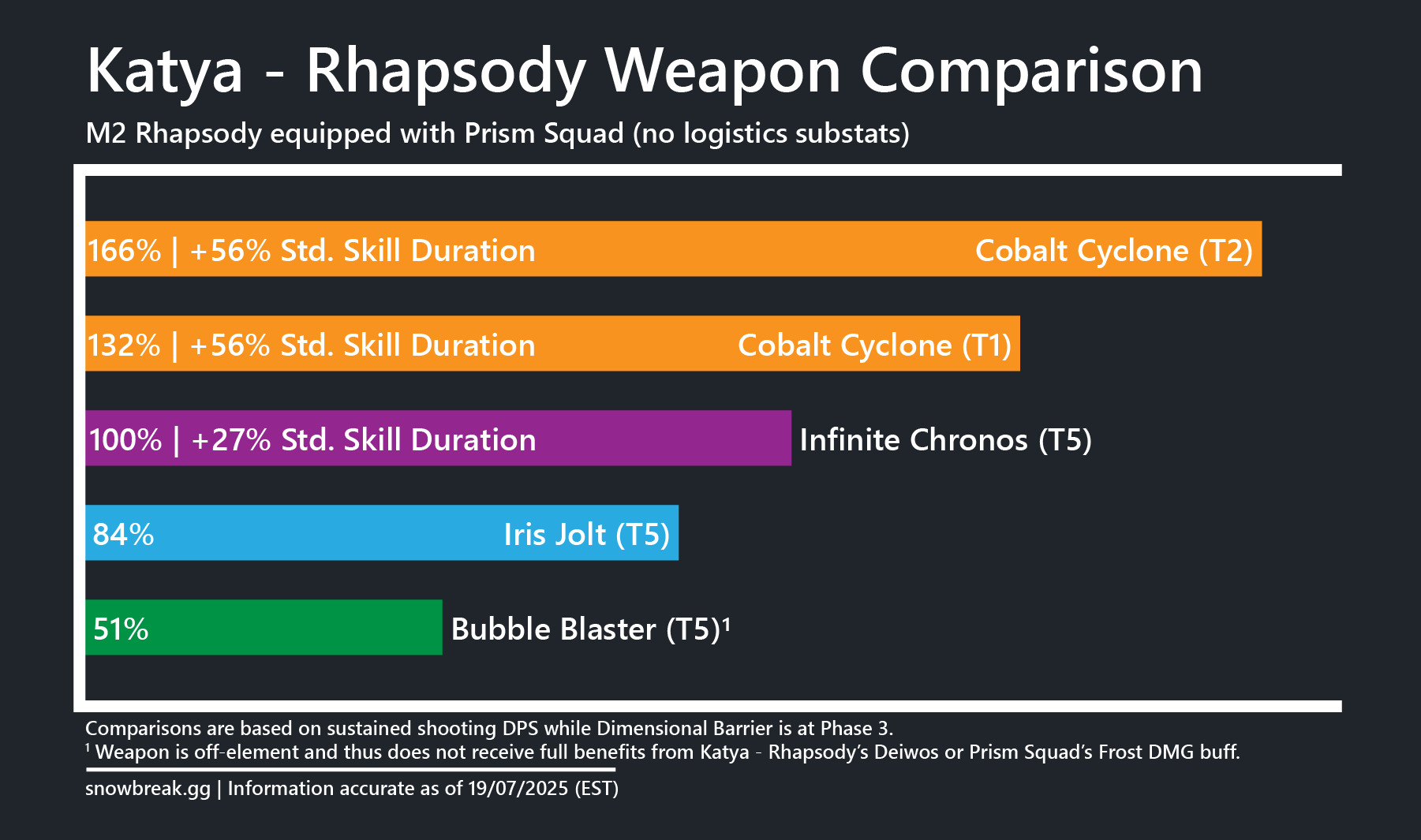 Katya - Rhapsody Weapon Comparison

M2 Rhapsody equipped with Prism Squad (no logistics substats)

166% | +56% Std. Skill Duration Cobalt Cyclone (T2)

132% | +56% Std. Skill Duration Cobalt Cyclone (T1)

100% | +27% Std. Skill Duration Infinite Chronos (T5)

84% Iris Jolt (T5)

51% Bubble Blaster (T5)$^1$

Comparisons are based on sustained shooting DPS while Dimensional Barrier is at Phase 3.
$^1$ Weapon is off-element and thus does not receive full benefits from Katya - Rhapsody's Deiwos or Prism Squad's Frost DMG buff.

snowbreak.gg | Information accurate as of 19/07/2025 (EST)